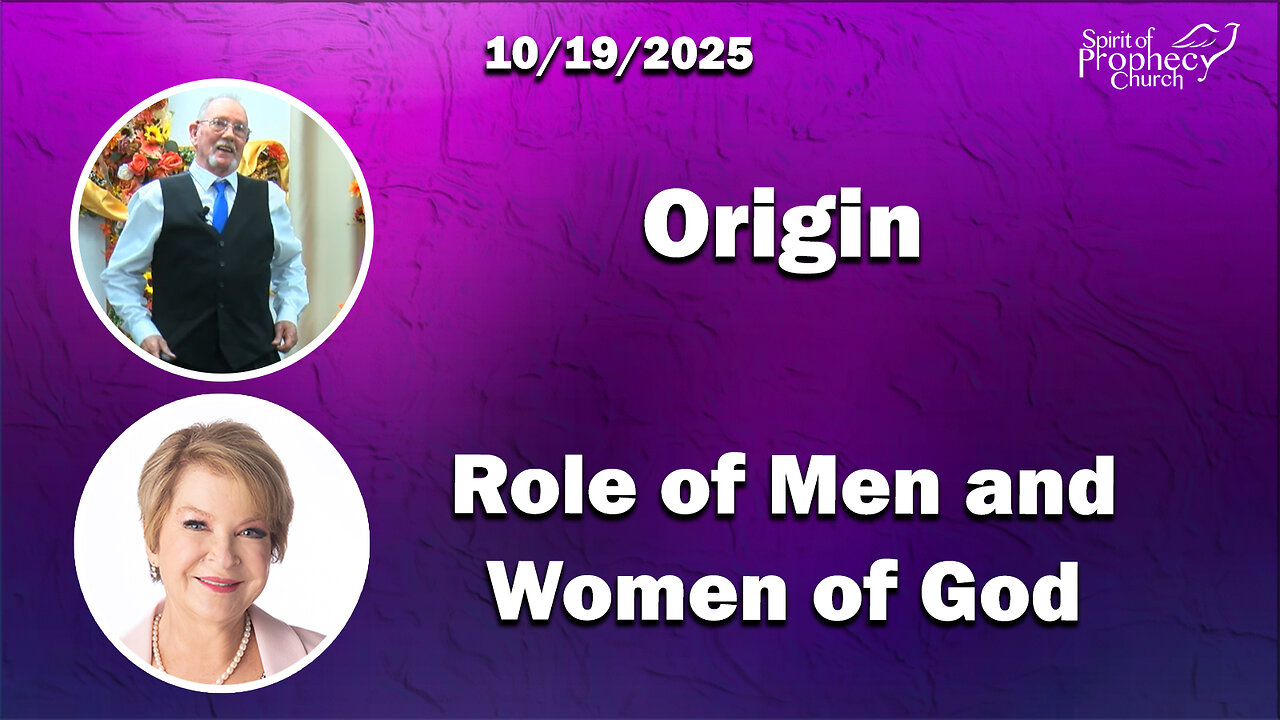 10/19/2025

Spirit of Prophecy Church

Origin

Role of Men and Women of God